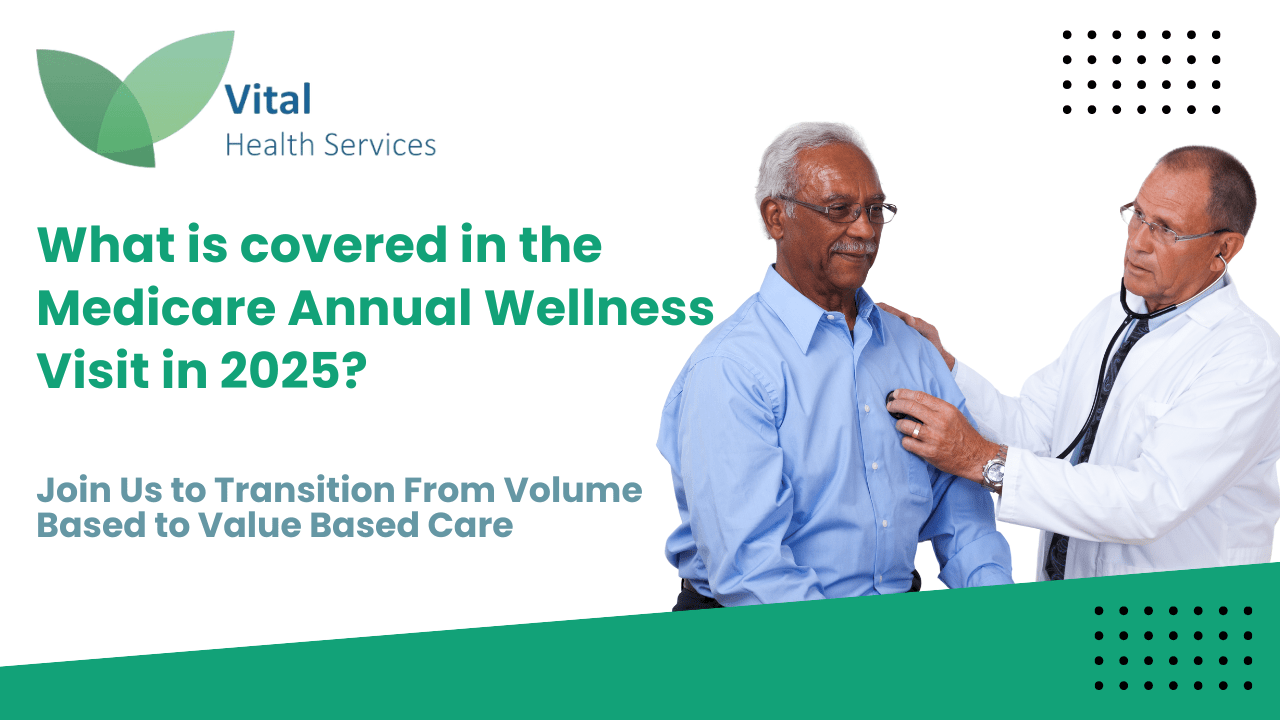 Vital
Health Services

What is covered in the Medicare Annual Wellness Visit in 2025?

Join Us to Transition From Volume Based to Value Based Care